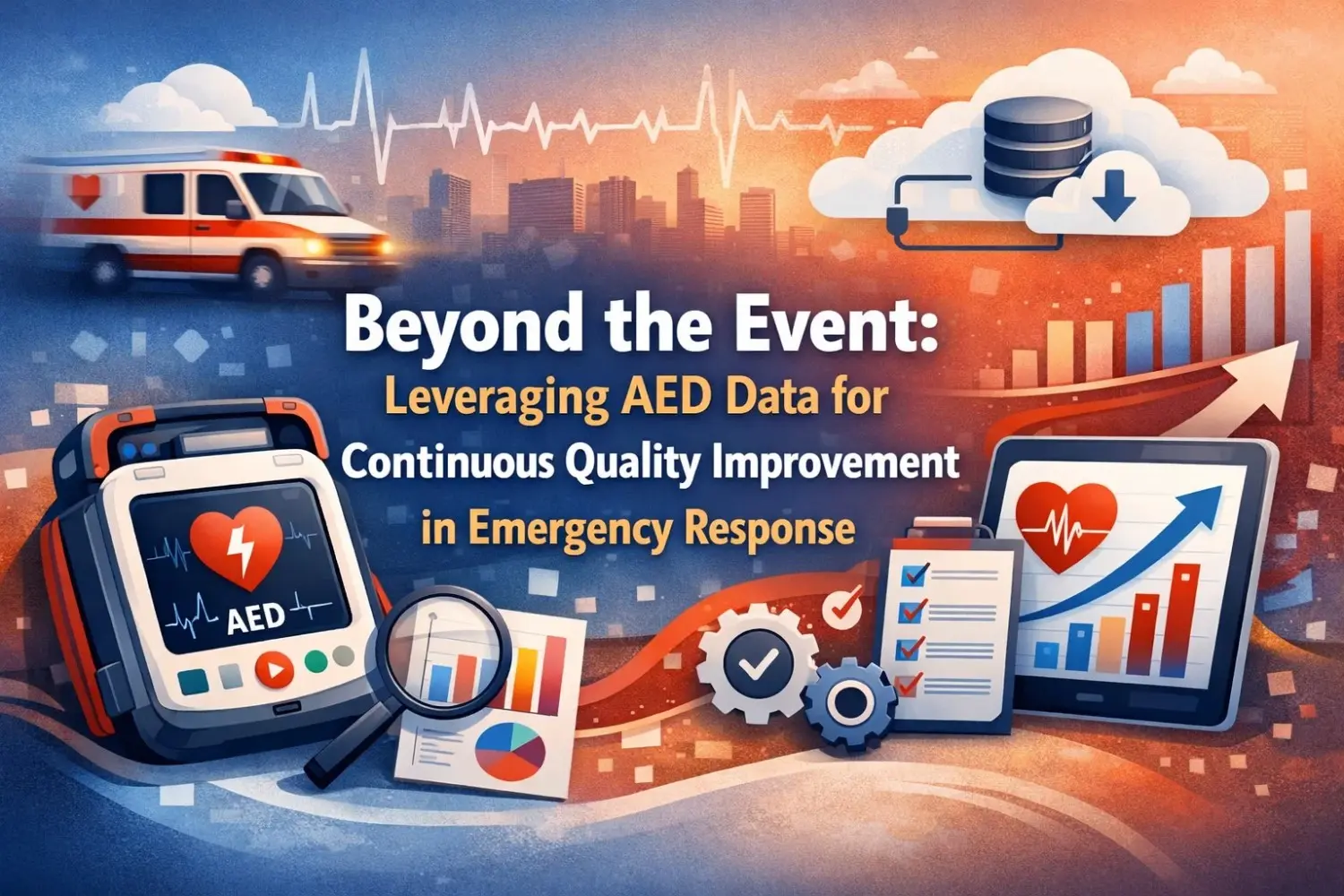 Beyond the Event:
Leveraging AED Data for
Continuous Quality Improvement
in Emergency Response

AED